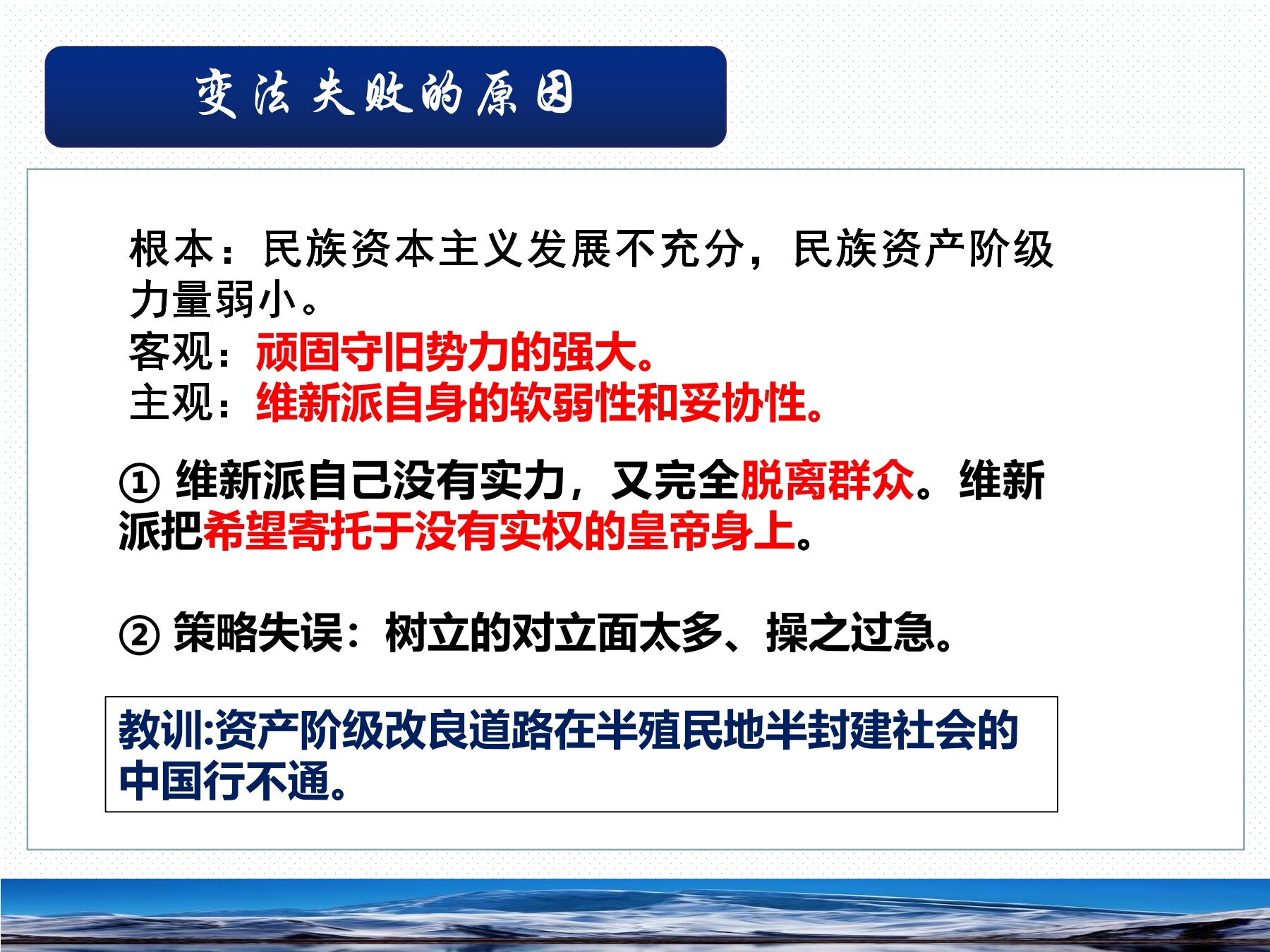 变法失败的原因

根本：民族资本主义发展不充分，民族资产阶级力量弱小。
客观：顽固守旧势力的强大。
主观：维新派自身的软弱性和妥协性。

① 维新派自己没有实力，又完全脱离群众。维新派把希望寄托于没有实权的皇帝身上。

② 策略失误：树立的对立面太多、操之过急。

教训:资产阶级改良道路在半殖民地半封建社会的中国行不通。